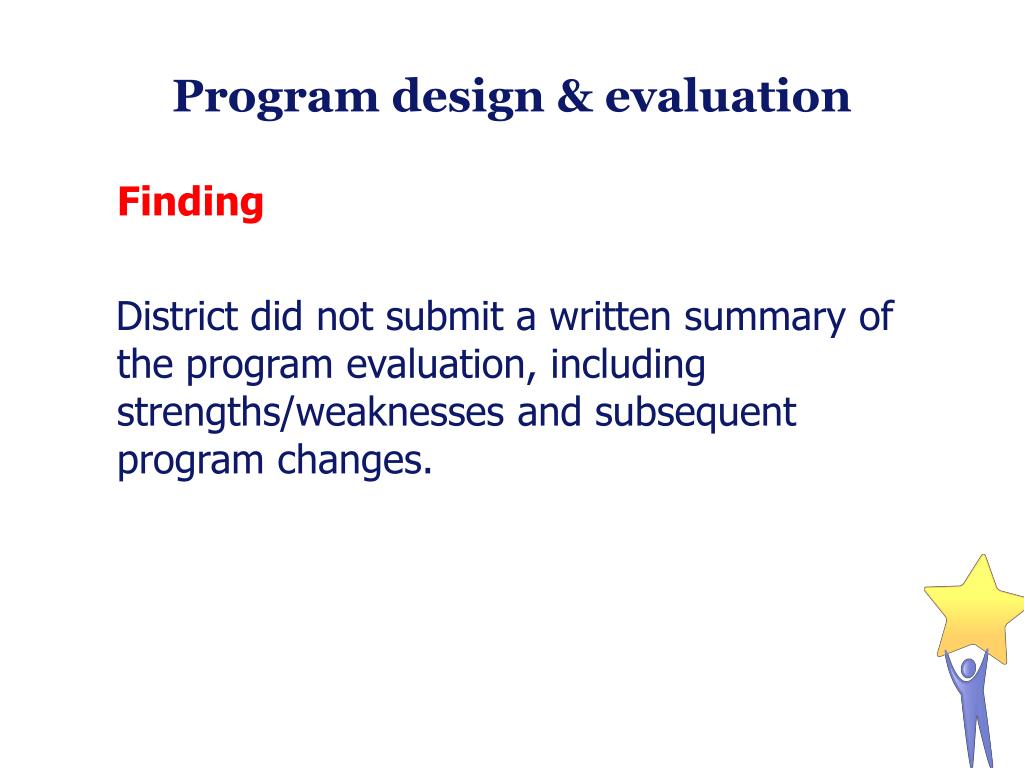 Program design & evaluation

Finding

District did not submit a written summary of the program evaluation, including strengths/weaknesses and subsequent program changes.